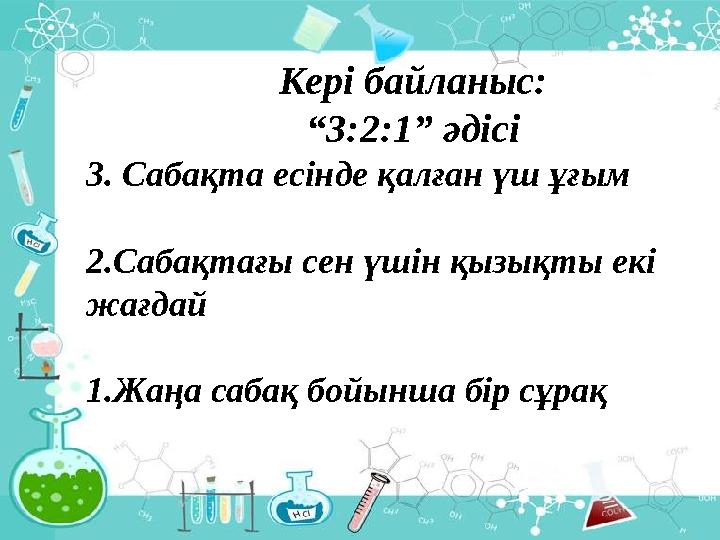 Кері байланыс:
“3:2:1” әдісі

3. Сабақта есінде қалған үш ұғым

2.Сабақтағы сен үшін қызықты екі жағдай

1.Жаңа сабақ бойынша бір сұрақ